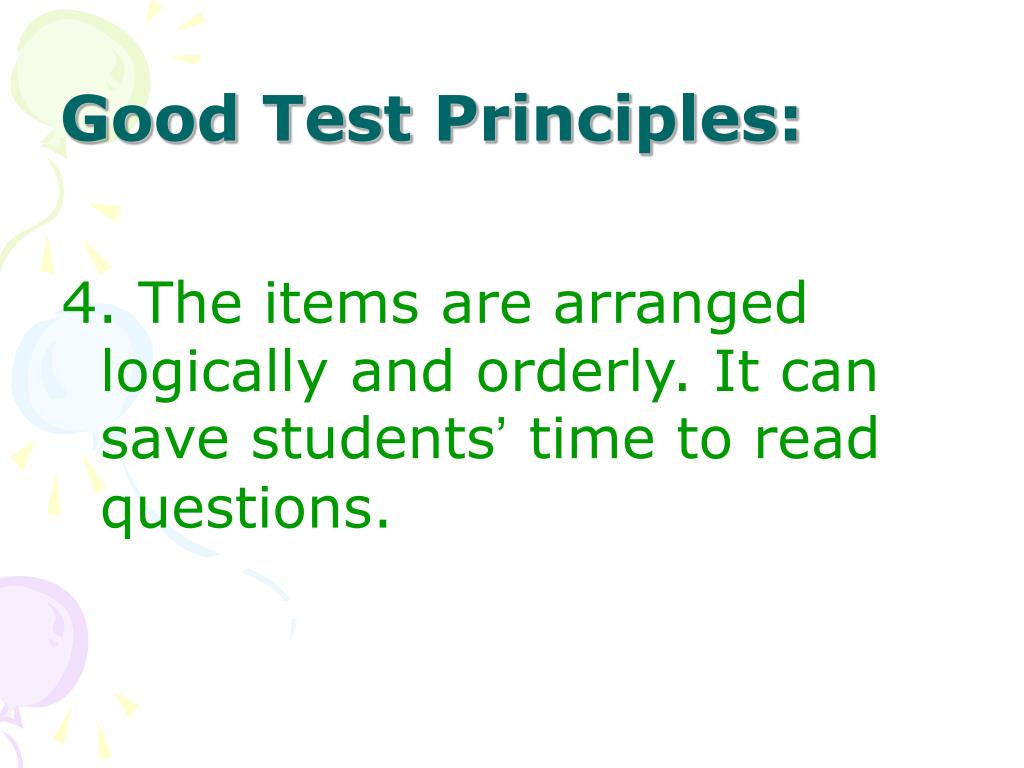 Good Test Principles:

4. The items are arranged logically and orderly. It can save students’ time to read questions.